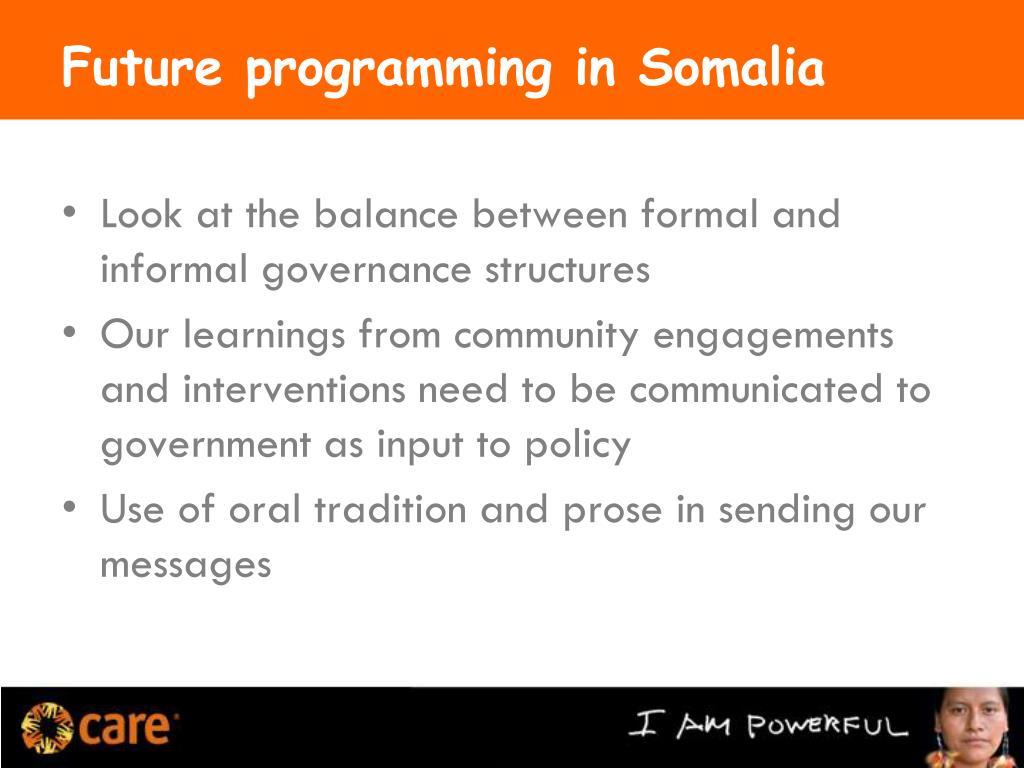 Future programming in Somalia

• Look at the balance between formal and informal governance structures
• Our learnings from community engagements and interventions need to be communicated to government as input to policy
• Use of oral tradition and prose in sending our messages

care

I AM POWERFUL